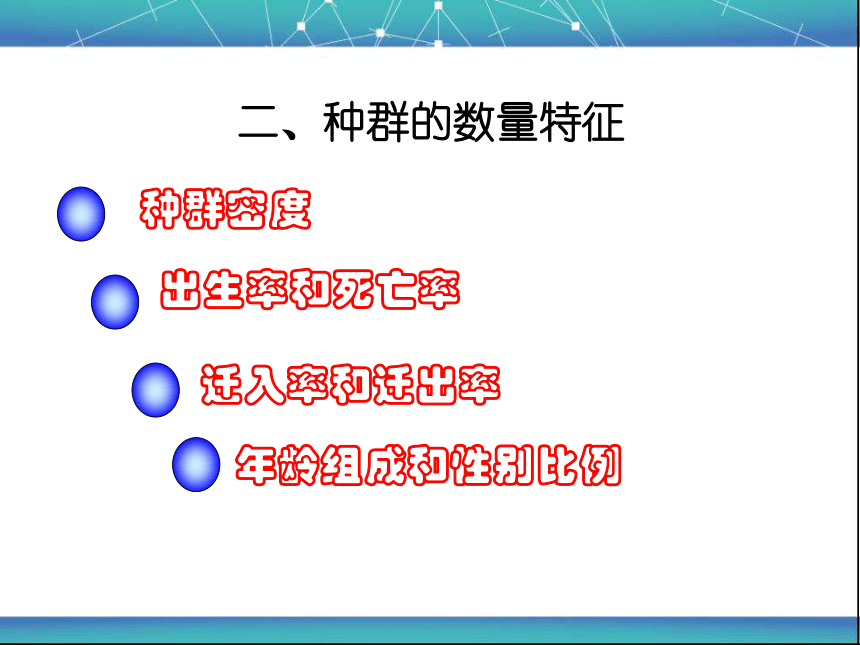 二、种群的数量特征

种群密度

出生率和死亡率

迁入率和迁出率

年龄组成和性别比例